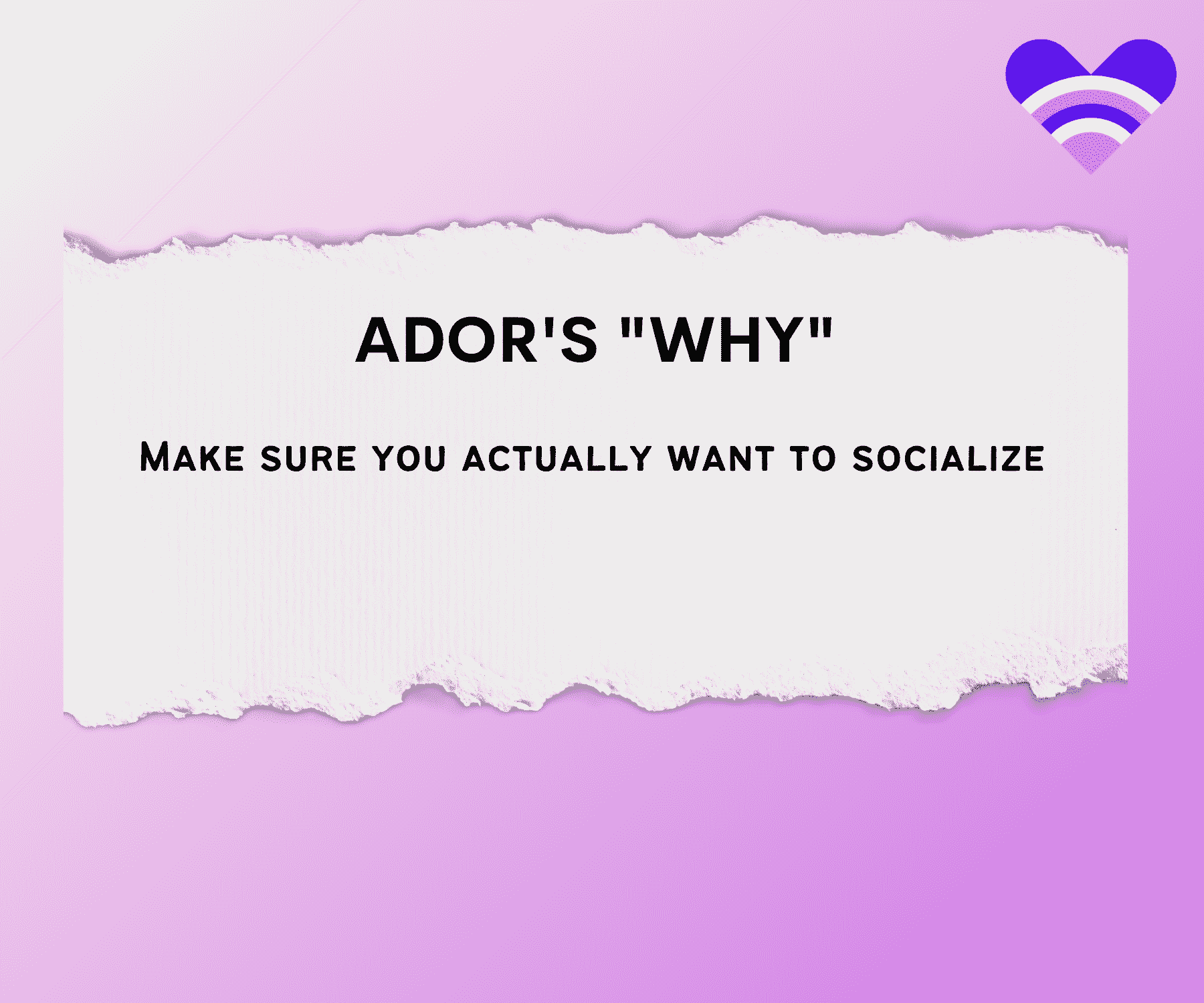 ADOR'S "WHY"

Make sure you actually want to socialize